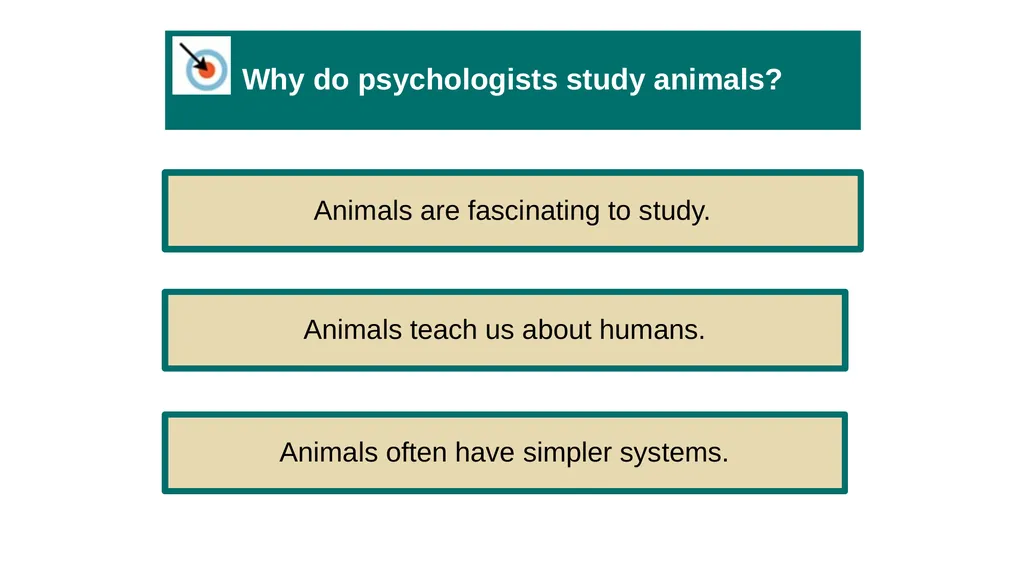 Why do psychologists study animals?

Animals are fascinating to study.

Animals teach us about humans.

Animals often have simpler systems.